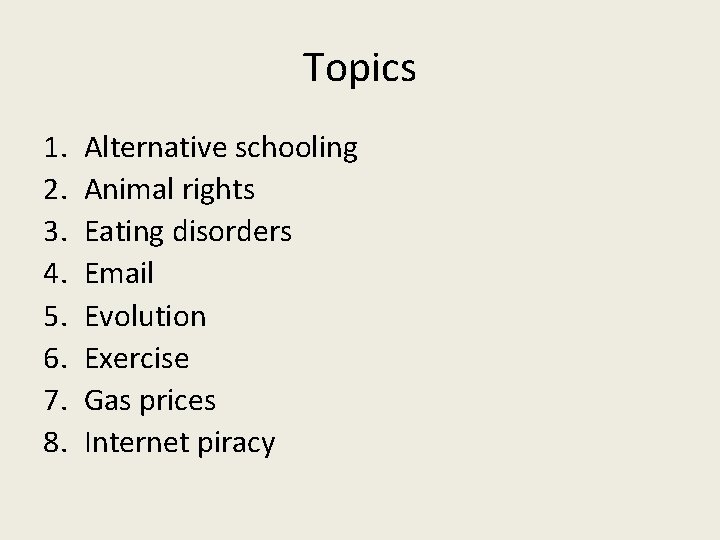 Topics

1. Alternative schooling
2. Animal rights
3. Eating disorders
4. Email
5. Evolution
6. Exercise
7. Gas prices
8. Internet piracy